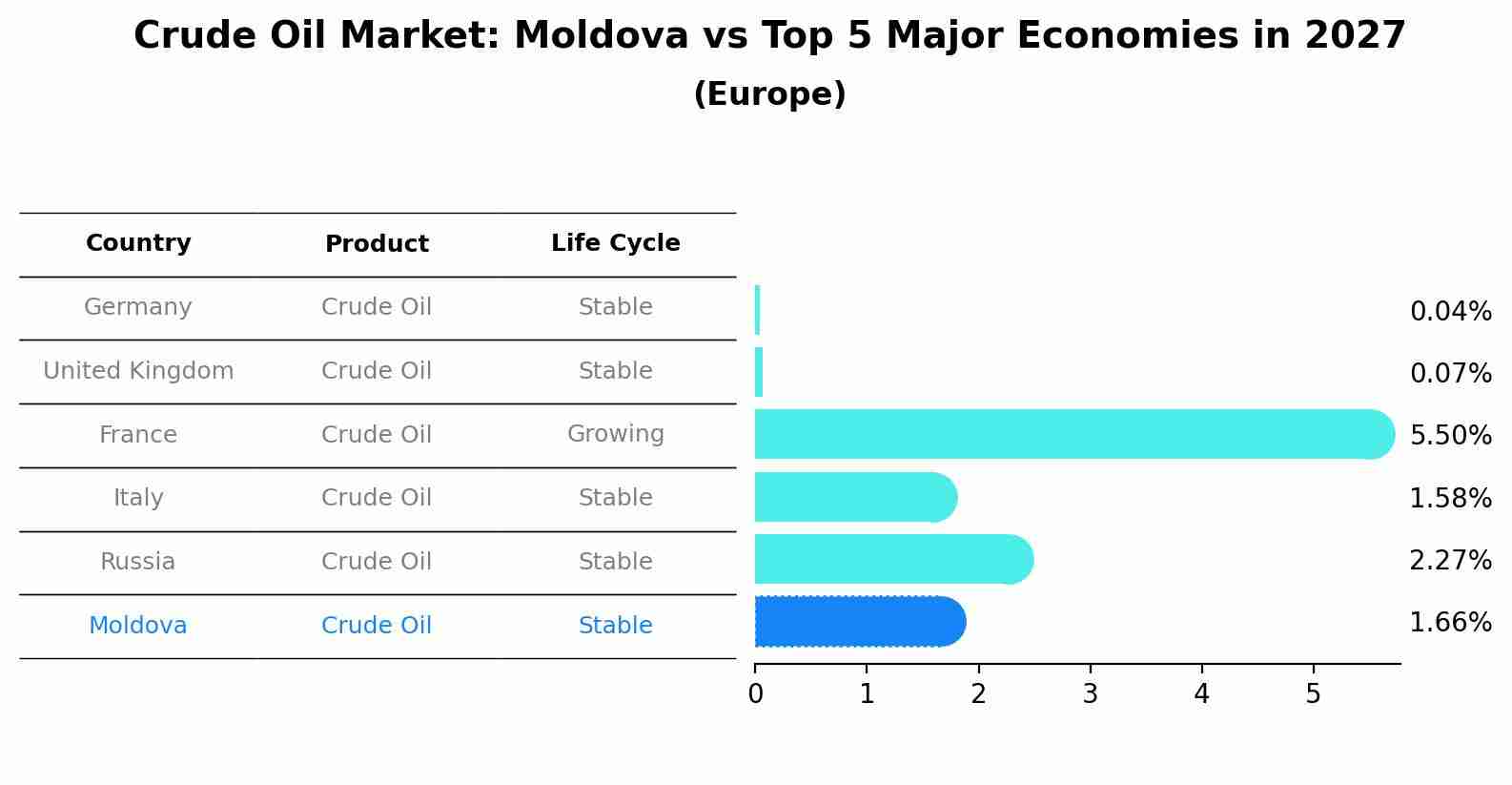 Crude Oil Market: Moldova vs Top 5 Major Economies in 2027
(Europe)

| Country | Product | Life Cycle |
|---|---|---|
| Germany | Crude Oil | Stable |
| United Kingdom | Crude Oil | Stable |
| France | Crude Oil | Growing |
| Italy | Crude Oil | Stable |
| Russia | Crude Oil | Stable |
| Moldova | Crude Oil | Stable |

0.04%
0.07%
5.50%
1.58%
2.27%
1.66%

0 1 2 3 4 5